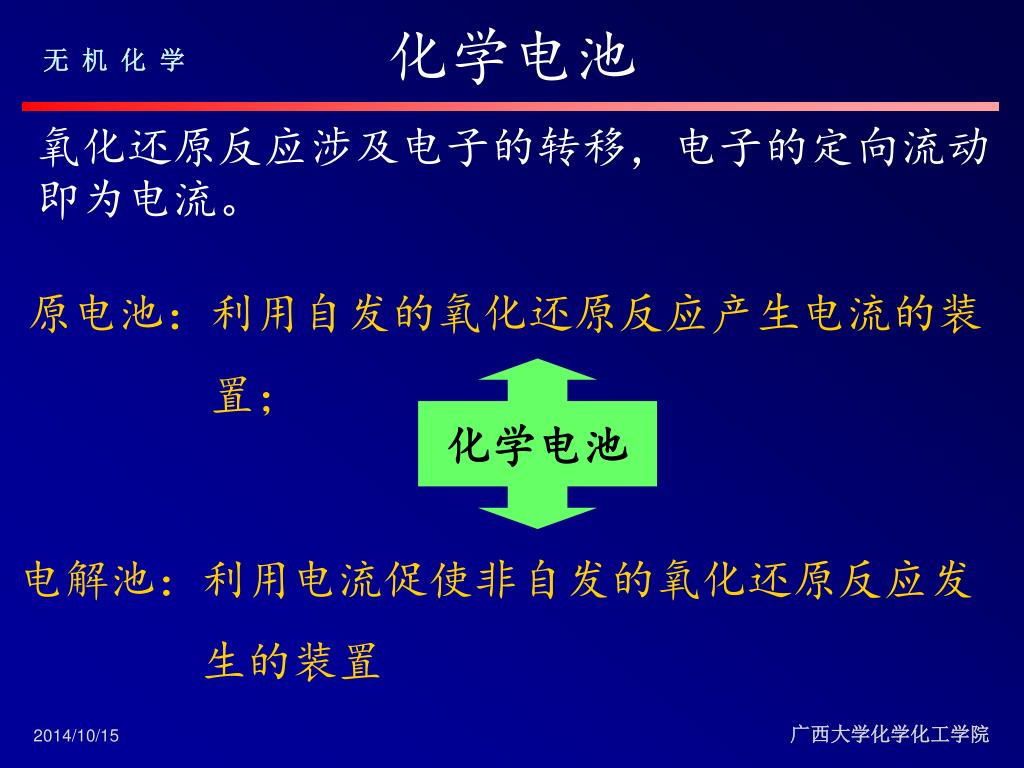 无 机 化 学

化学电池

氧化还原反应涉及电子的转移，电子的定向流动即为电流。

原电池：利用自发的氧化还原反应产生电流的装置；

化学电池

电解池：利用电流促使非自发的氧化还原反应发生的装置

2014/10/15

广西大学化学化工学院